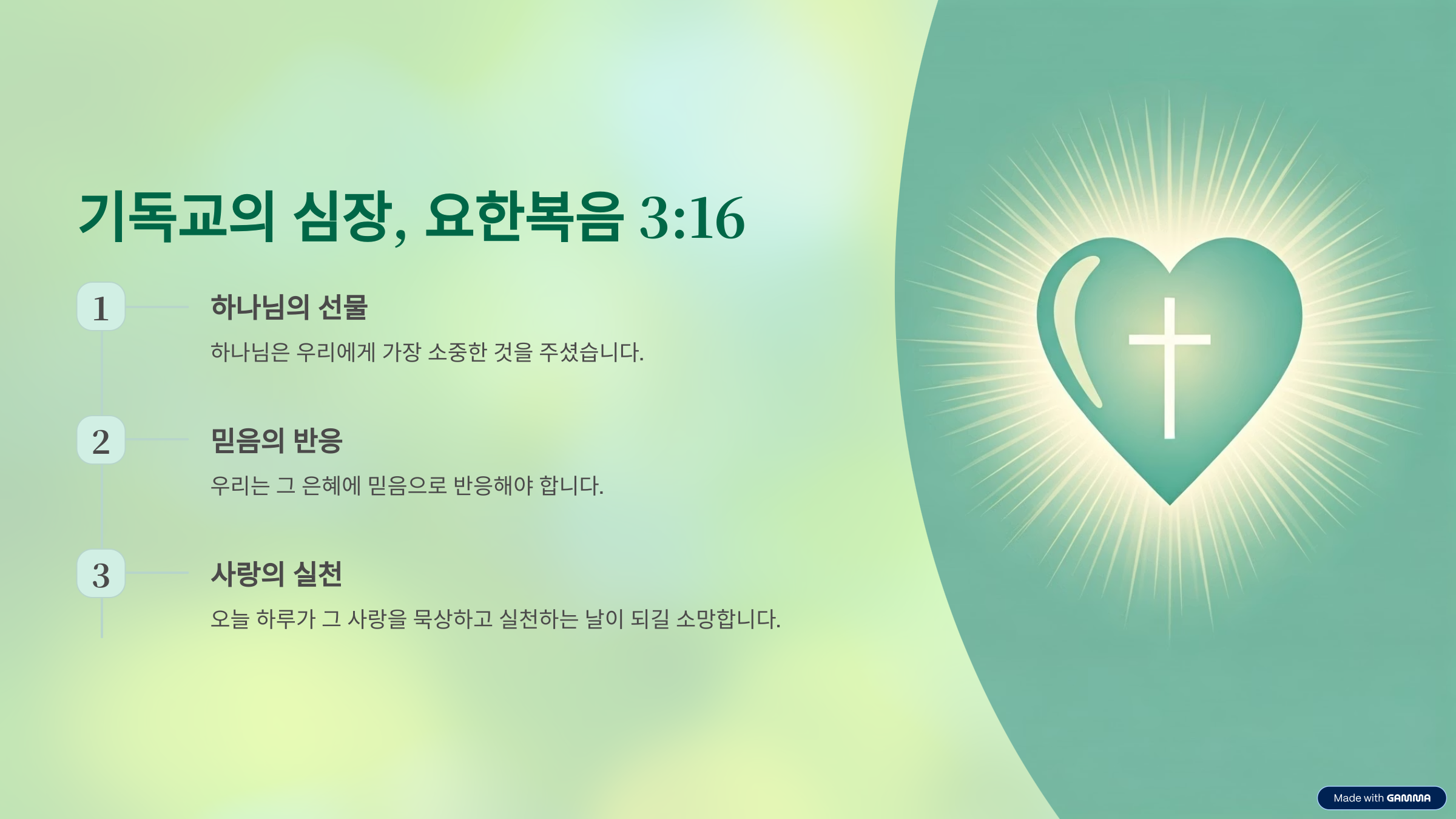 기독교의 심장, 요한복음 3:16

1

하나님의 선물

하나님은 우리에게 가장 소중한 것을 주셨습니다.

2

믿음의 반응

우리는 그 은혜에 믿음으로 반응해야 합니다.

3

사랑의 실천

오늘 하루가 그 사랑을 묵상하고 실천하는 날이 되길 소망합니다.

Made with GAMMA